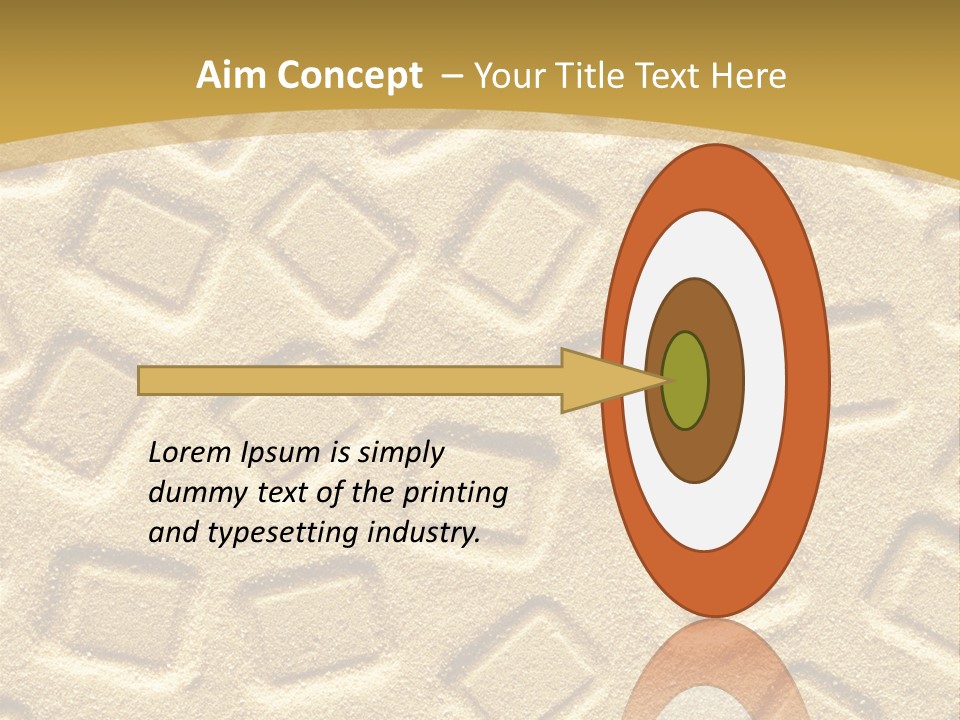 Aim Concept – Your Title Text Here

Lorem Ipsum is simply dummy text of the printing and typesetting industry.